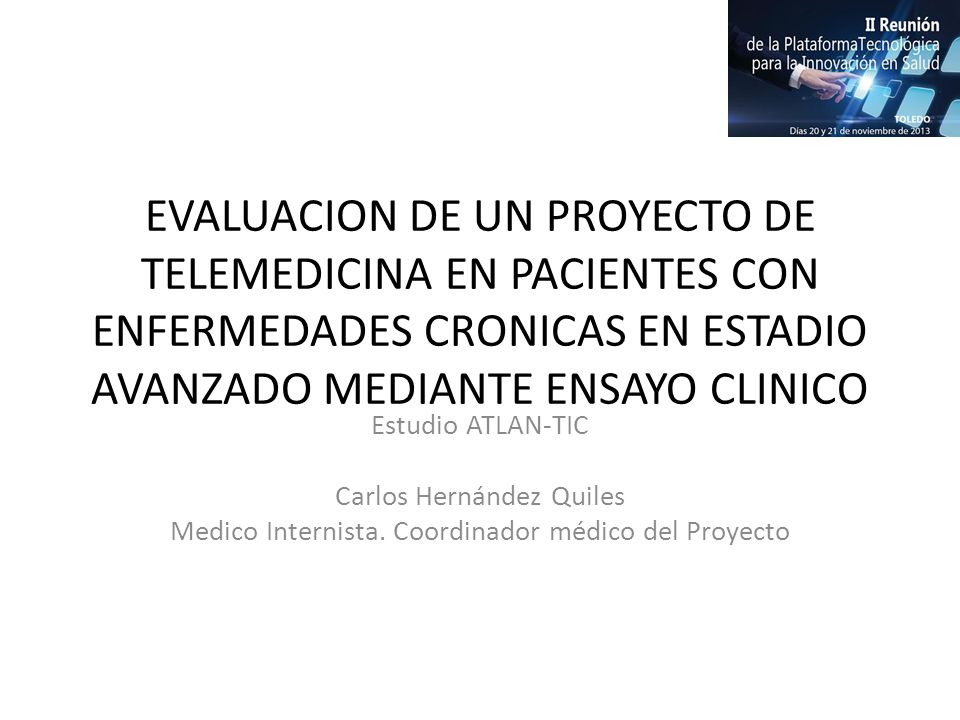 II Reunión
de la PlataformaTecnológica
para la Innovación en Salud
TOLEDO
Días 20 y 21 de noviembre de 2013

EVALUACION DE UN PROYECTO DE TELEMEDICINA EN PACIENTES CON ENFERMEDADES CRONICAS EN ESTADIO AVANZADO MEDIANTE ENSAYO CLINICO

Estudio ATLAN-TIC

Carlos Hernández Quiles
Medico Internista. Coordinador médico del Proyecto